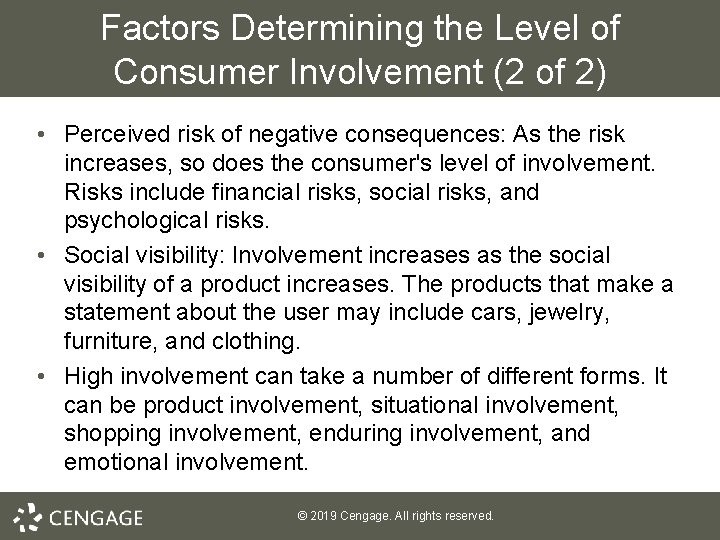 Factors Determining the Level of Consumer Involvement (2 of 2)

• Perceived risk of negative consequences: As the risk increases, so does the consumer's level of involvement. Risks include financial risks, social risks, and psychological risks.

• Social visibility: Involvement increases as the social visibility of a product increases. The products that make a statement about the user may include cars, jewelry, furniture, and clothing.

• High involvement can take a number of different forms. It can be product involvement, situational involvement, shopping involvement, enduring involvement, and emotional involvement.

CENGAGE

© 2019 Cengage. All rights reserved.